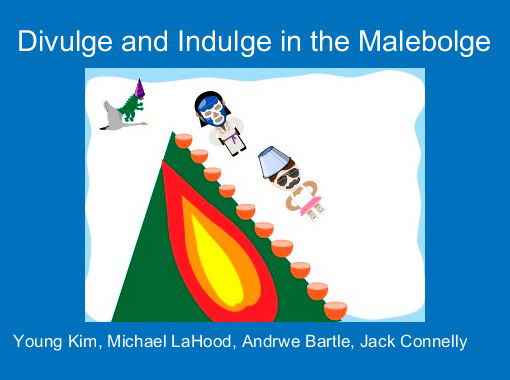 Divulge and Indulge in the Malebolge

Young Kim, Michael LaHood, Andrwe Bartle, Jack Connelly